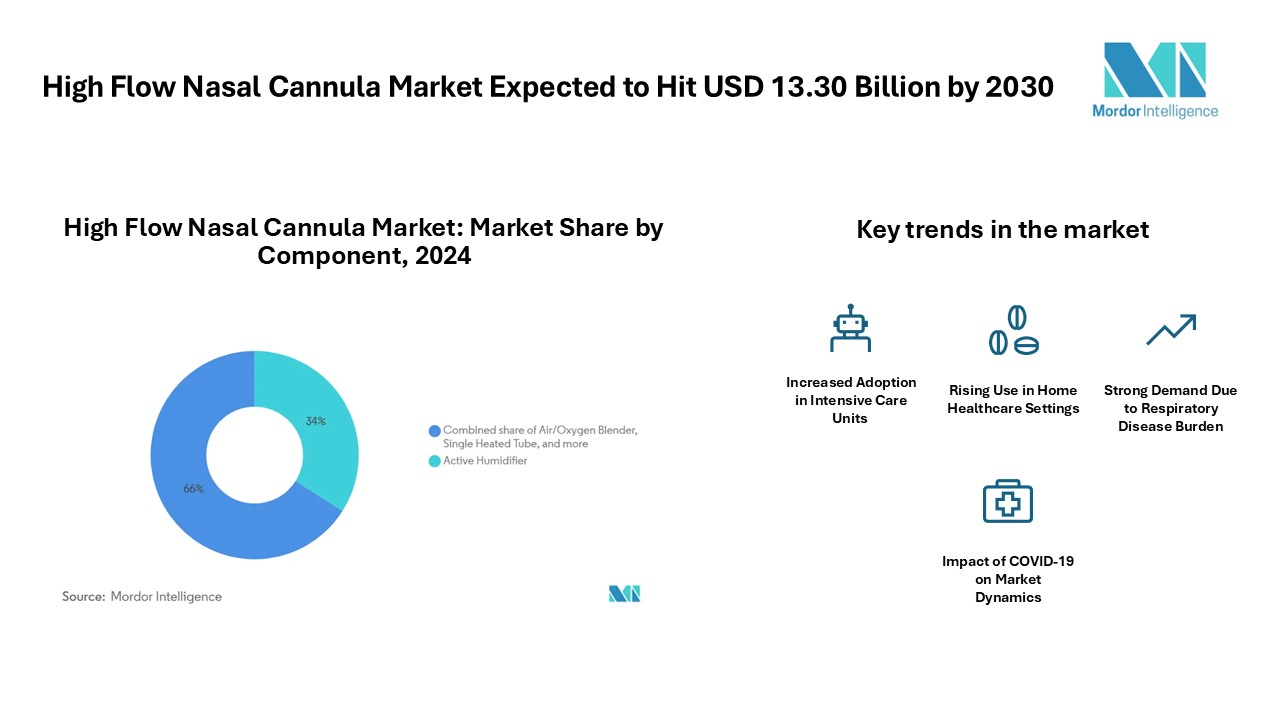 High Flow Nasal Cannula Market Expected to Hit USD 13.30 Billion by 2030

Mordor Intelligence

High Flow Nasal Cannula Market: Market Share by Component, 2024

34%

66%

Combined share of Air/Oxygen Blender, Single Heated Tube, and more

Active Humidifier

Source: Mordor Intelligence

Key trends in the market

Increased Adoption in Intensive Care Units

Rising Use in Home Healthcare Settings

Strong Demand Due to Respiratory Disease Burden

Impact of COVID-19 on Market Dynamics